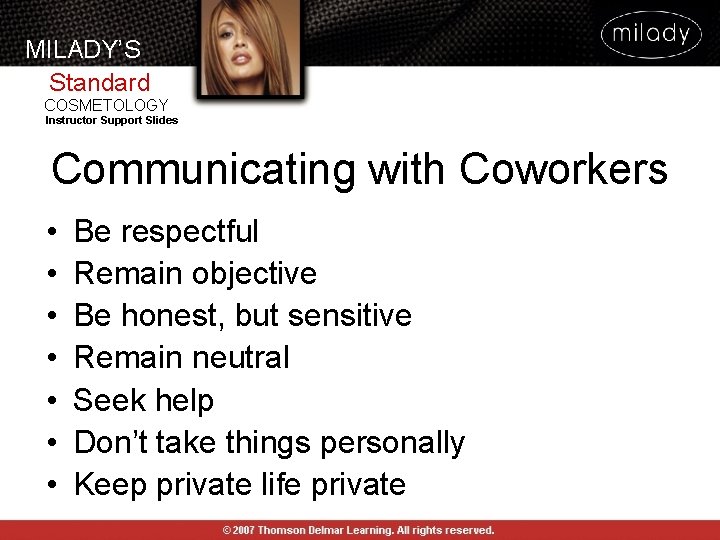 MILADY'S
Standard
COSMETOLOGY
Instructor Support Slides

milady

Communicating with Coworkers

• Be respectful
• Remain objective
• Be honest, but sensitive
• Remain neutral
• Seek help
• Don't take things personally
• Keep private life private

© 2007 Thomson Delmar Learning. All rights reserved.